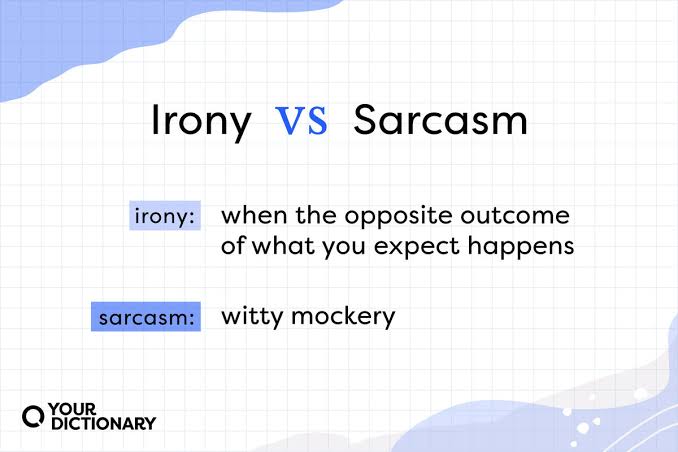 Irony VS Sarcasm

irony: when the opposite outcome of what you expect happens

sarcasm: witty mockery

YOUR DICTIONARY